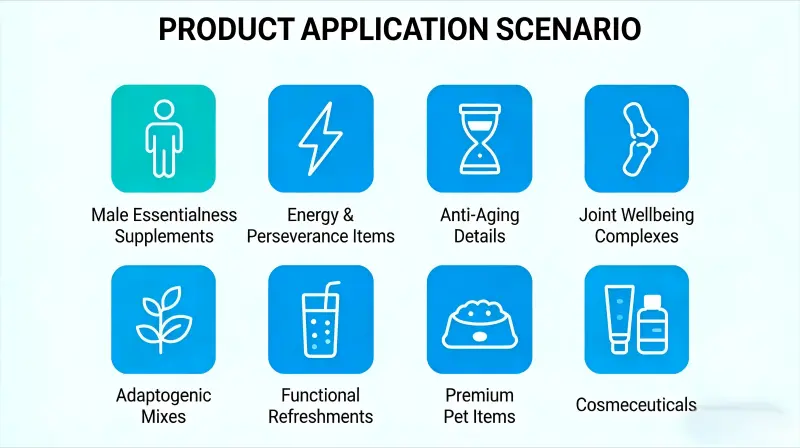 PRODUCT APPLICATION SCENARIO

Male Essentialness Supplements

Energy & Perseverance Items

Anti-Aging Details

Joint Wellbeing Complexes

Adaptogenic Mixes

Functional Refreshments

Premium Pet Items

Cosmeceuticals